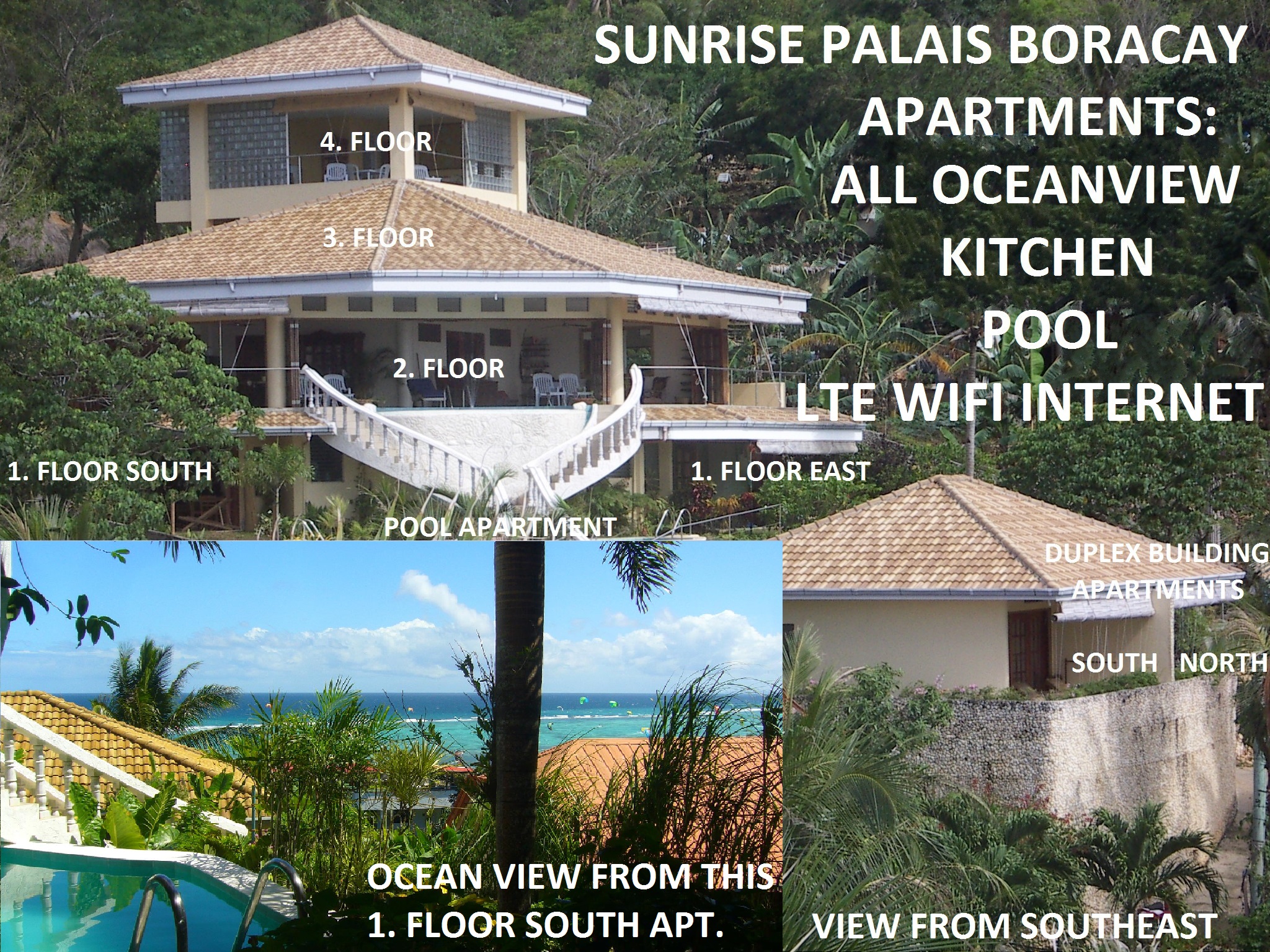 SUNRISE PALAIS BORACAY APARTMENTS: ALL OCEANVIEW KITCHEN POOL LTE WIFI INTERNET

4. FLOOR

3. FLOOR

2. FLOOR

1. FLOOR SOUTH

1. FLOOR EAST

POOL APARTMENT

DUPLEX BUILDING APARTMENTS

SOUTH NORTH

OCEAN VIEW FROM THIS 1. FLOOR SOUTH APT.

VIEW FROM SOUTHEAST